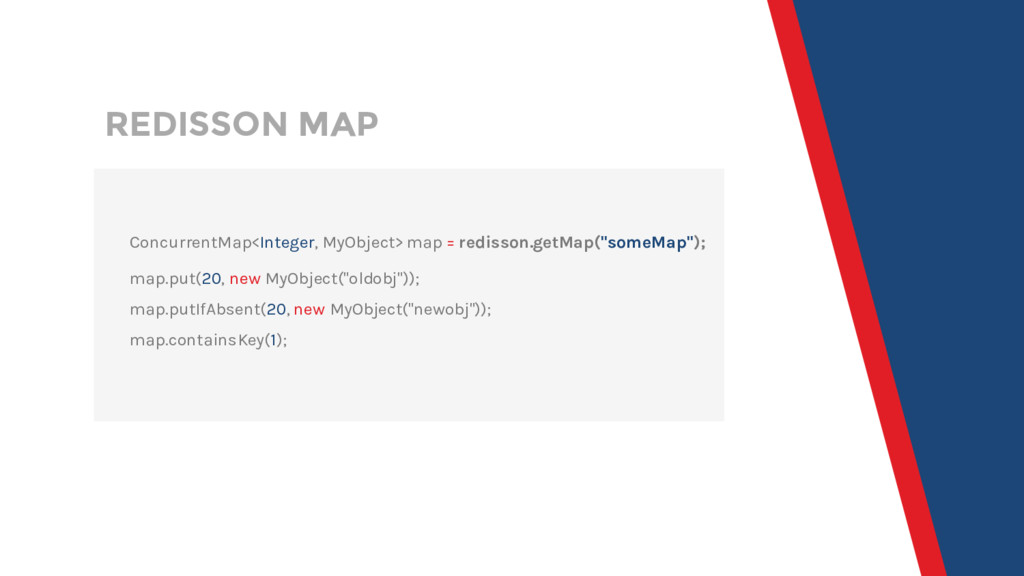 REDISSON MAP

ConcurrentMap<Integer, MyObject> map = redisson.getMap("someMap");
map.put(20, new MyObject("oldobj"));
map.putIfAbsent(20, new MyObject("newobj"));
map.containsKey(1);